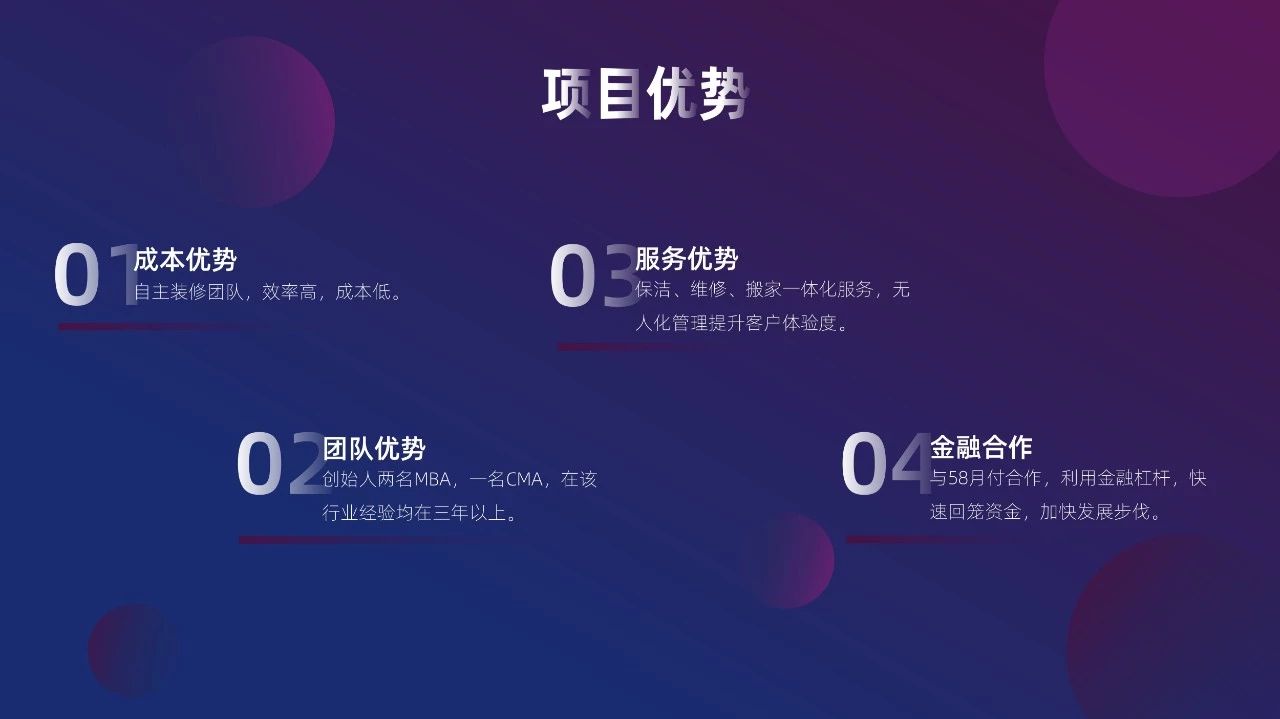 项目优势

01 成本优势
自主装修团队，效率高，成本低。

03 服务优势
保洁、维修、搬家一体化服务，无人化管理提升客户体验度。

02 团队优势
创始人两名MBA，一名CMA，在该行业经验均在三年以上。

04 金融合作
与58月付合作，利用金融杠杆，快速回笼资金，加快发展步伐。